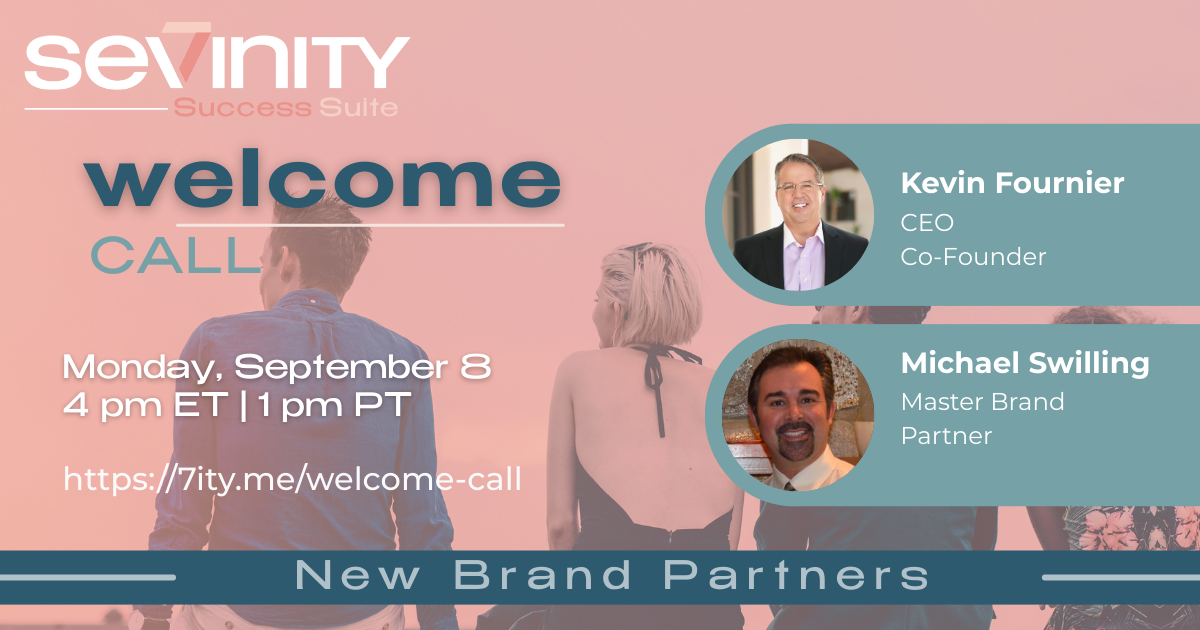 SEVINITY
Success Suite

welcome
CALL

Monday, September 8
4 pm ET | 1 pm PT

https://7ity.me/welcome-call

Kevin Fournier
CEO
Co-Founder

Michael Swilling
Master Brand Partner

New Brand Partners